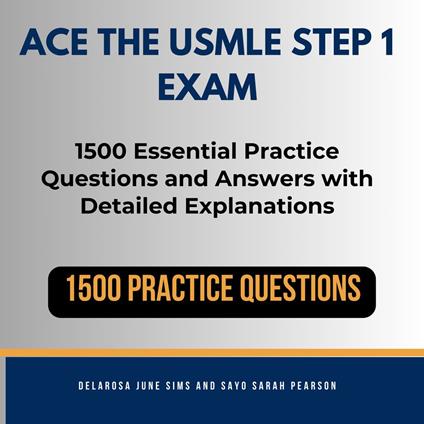 ACE THE USMLE STEP 1 EXAM

1500 Essential Practice Questions and Answers with Detailed Explanations

1500 PRACTICE QUESTIONS

DELAROSA JUNE SIMS AND SAYO SARAH PEARSON